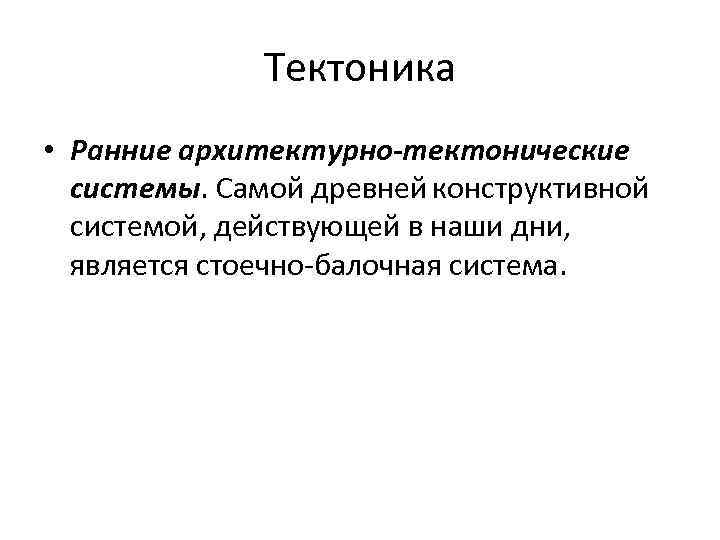 Тектоника

• Ранние архитектурно-тектонические системы. Самой древней конструктивной системой, действующей в наши дни, является стоечно-балочная система.